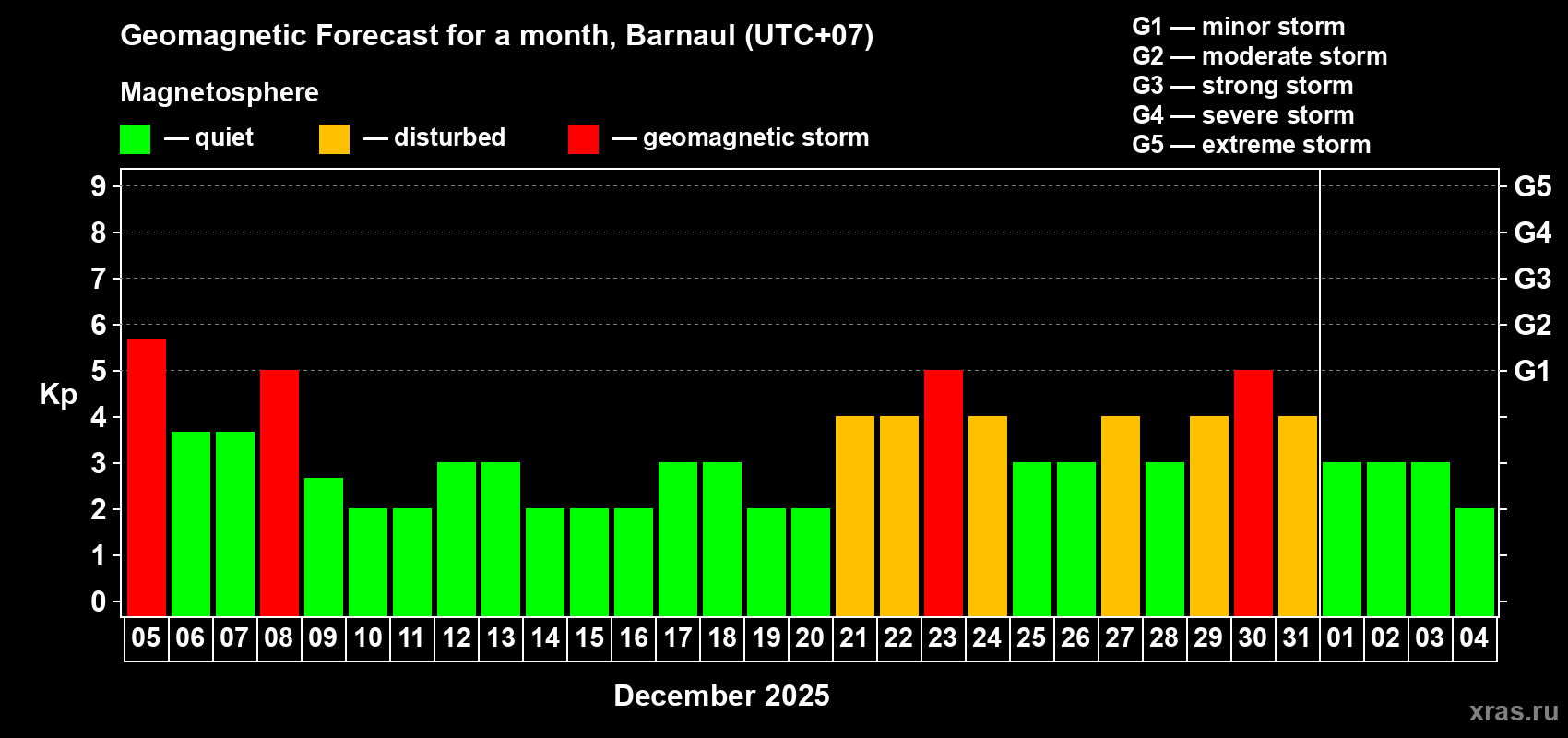 Geomagnetic Forecast for a month, Barnaul (UTC+07)

Magnetosphere

— quiet — disturbed — geomagnetic storm

G1 — minor storm
G2 — moderate storm
G3 — strong storm
G4 — severe storm
G5 — extreme storm

Kp

9 8 7 6 5 4 3 2 1 0

G5 G4 G3 G2 G1

05 06 07 08 09 10 11 12 13 14 15 16 17 18 19 20 21 22 23 24 25 26 27 28 29 30 31 01 02 03 04

December 2025

xras.ru